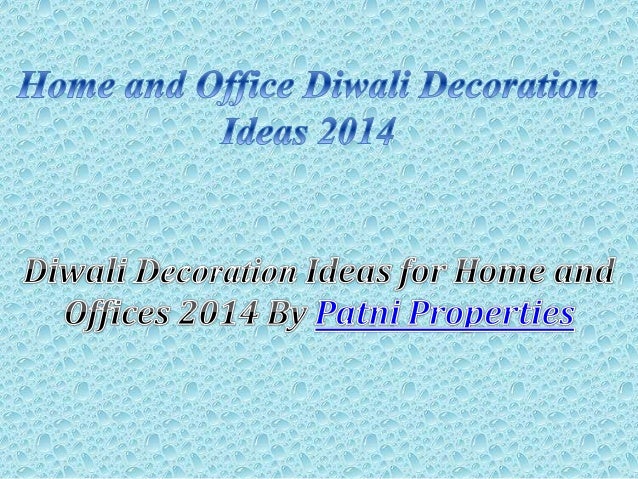 Home and Office Diwali Decoration Ideas 2014

Diwali Decoration Ideas for Home and Offices 2014 By Patni Properties